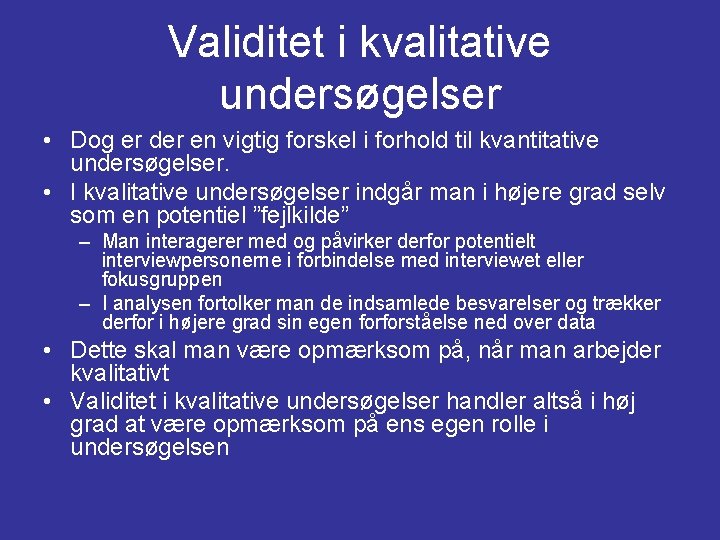 Validitet i kvalitative undersøgelser

• Dog er der en vigtig forskel i forhold til kvantitative undersøgelser.
• I kvalitative undersøgelser indgår man i højere grad selv som en potentiel ”fejlkilde”
– Man interagerer med og påvirker derfor potentielt interviewpersonerne i forbindelse med interviewet eller fokusgruppen
– I analysen fortolker man de indsamlede besvarelser og trækker derfor i højere grad sin egen forforståelse ned over data
• Dette skal man være opmærksom på, når man arbejder kvalitativt
• Validitet i kvalitative undersøgelser handler altså i høj grad at være opmærksom på ens egen rolle i undersøgelsen